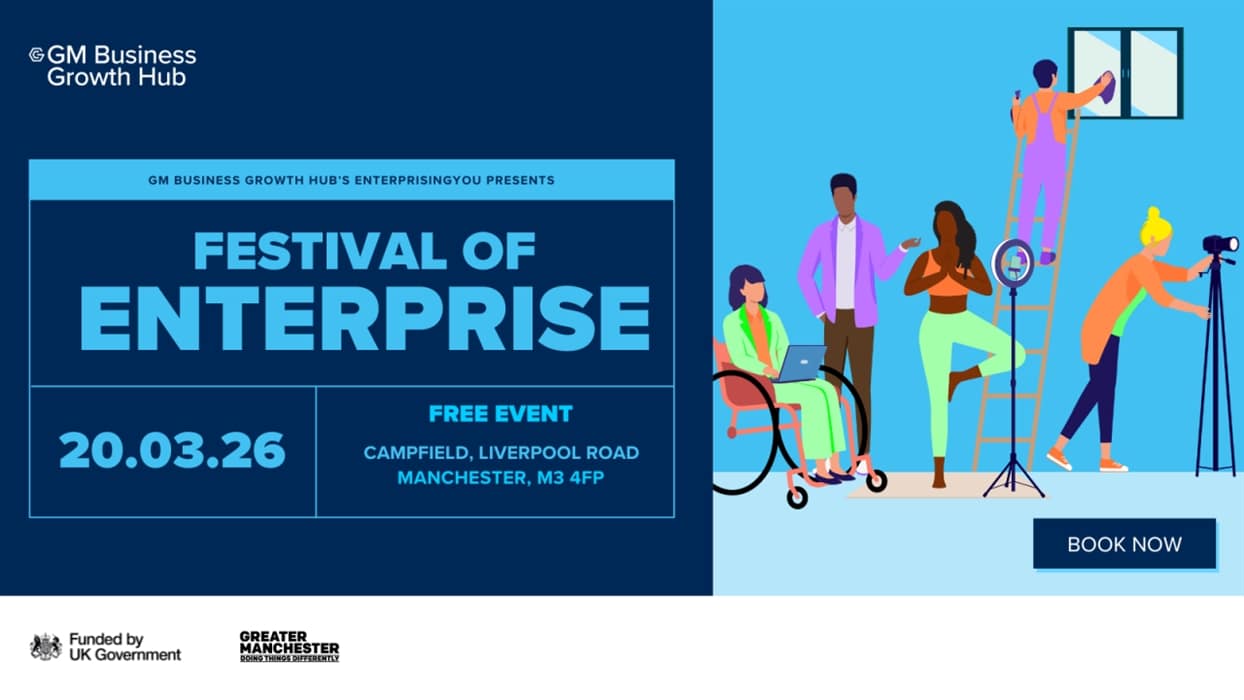 GM Business Growth Hub

GM BUSINESS GROWTH HUB'S ENTERPRISINGYOU PRESENTS

FESTIVAL OF ENTERPRISE

20.03.26

FREE EVENT

CAMPFIELD, LIVERPOOL ROAD MANCHESTER, M3 4FP

BOOK NOW

Funded by UK Government

GREATER MANCHESTER DOING THINGS DIFFERENTLY